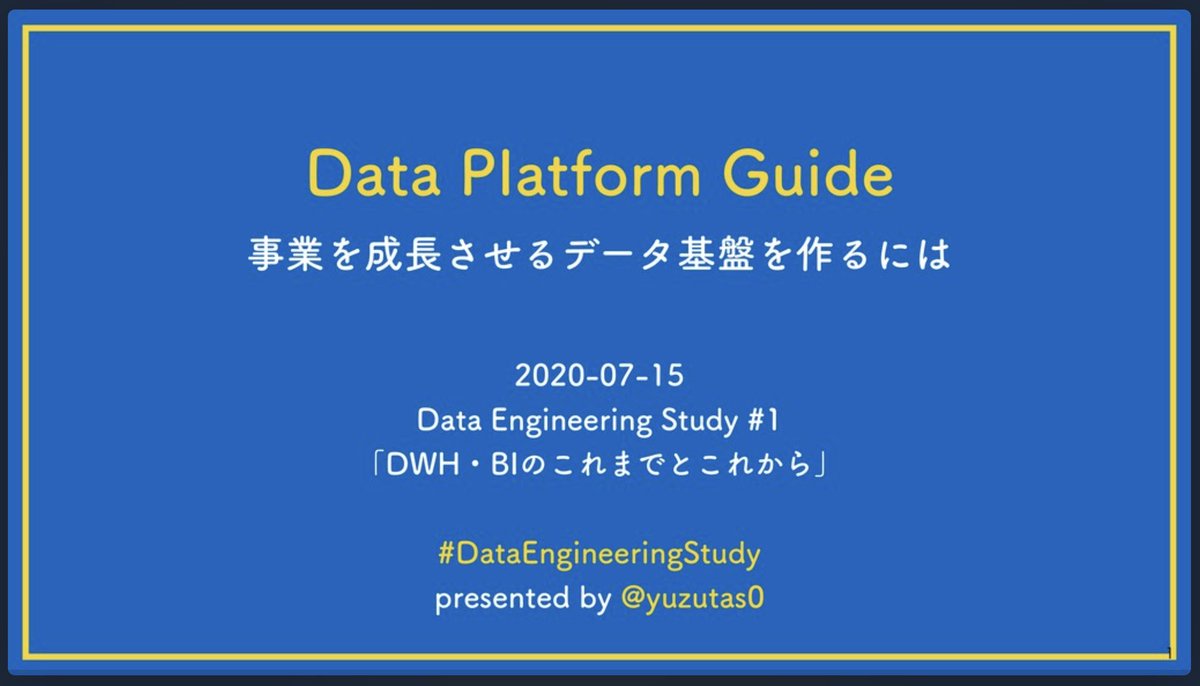 Data Platform Guide
事業を成長させるデータ基盤を作るには

2020-07-15
Data Engineering Study #1
「DWH・BIのこれまでとこれから」

#DataEngineeringStudy
presented by @yuzutas0

1